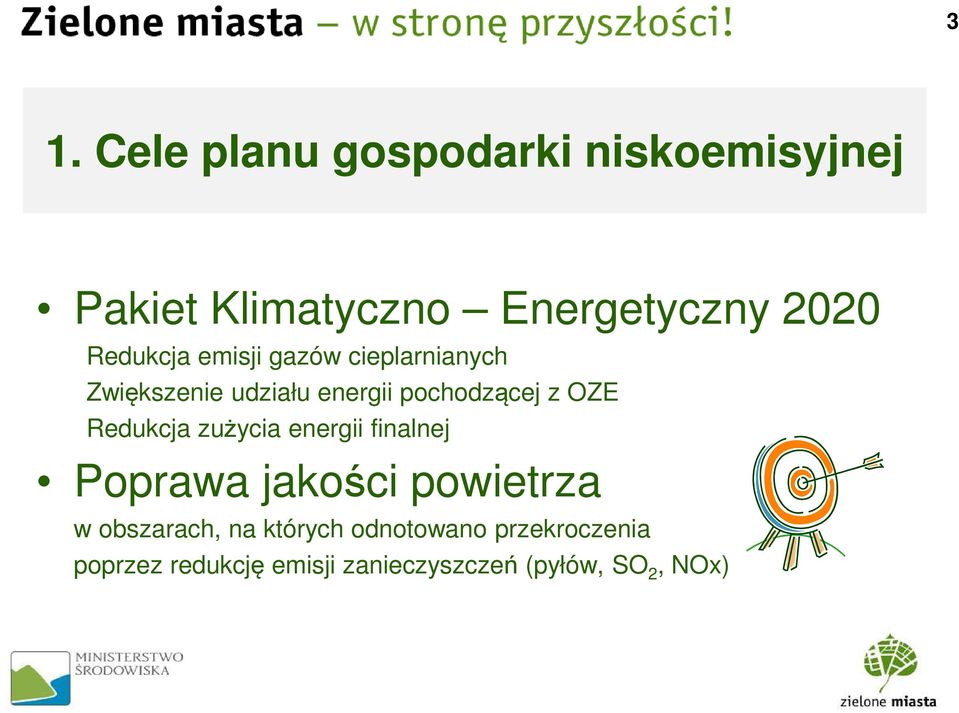 Zielone miasta – w stronę przyszłości!

3

1. Cele planu gospodarki niskoemisyjnej

• Pakiet Klimatyczno – Energetyczny 2020

Redukcja emisji gazów cieplarnianych
Zwiększenie udziału energii pochodzącej z OZE
Redukcja zużycia energii finalnej

• Poprawa jakości powietrza

w obszarach, na których odnotowano przekroczenia poprzez redukcję emisji zanieczyszczeń (pyłów, $SO_2$, NOx)

MINISTERSTWO ŚRODOWISKA

zielone miasta